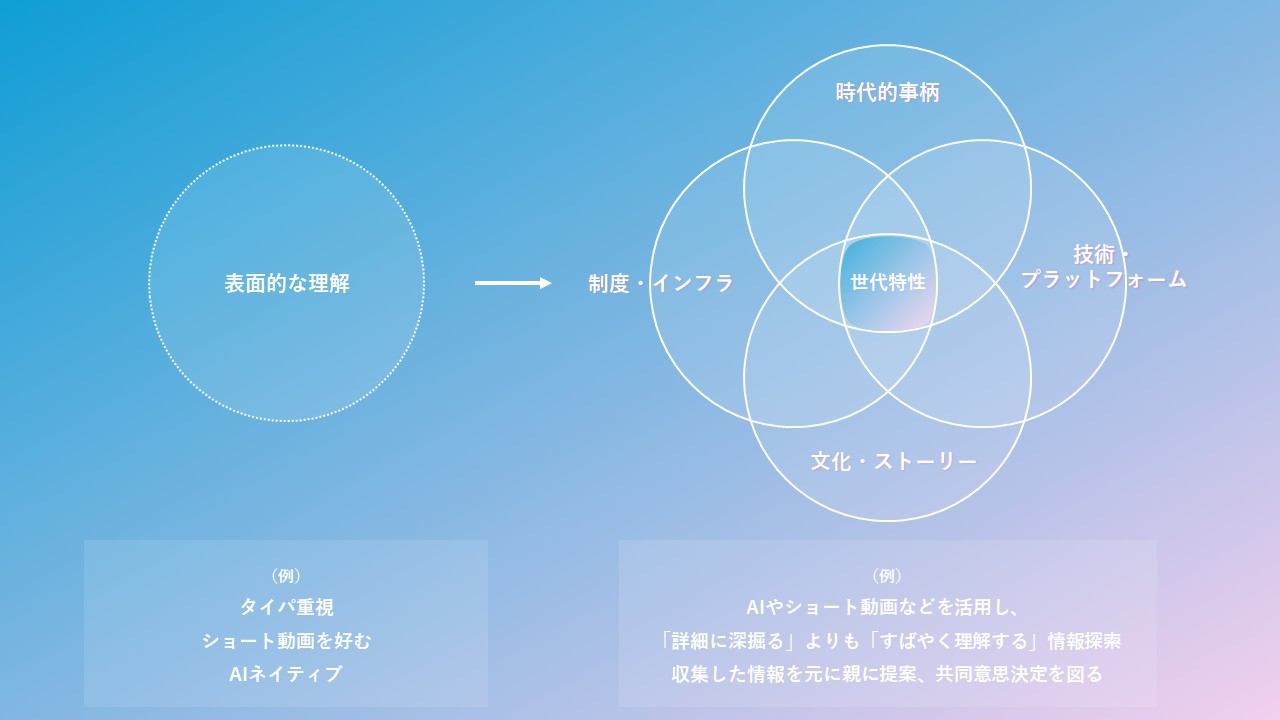 表面的な理解

時代的事柄

制度・インフラ

世代特性

技術・プラットフォーム

文化・ストーリー

（例）
タイパ重視
ショート動画を好む
AIネイティブ

（例）
AIやショート動画などを活用し、
「詳細に深掘る」よりも「すばやく理解する」情報探索
収集した情報を元に親に提案、共同意思決定を図る